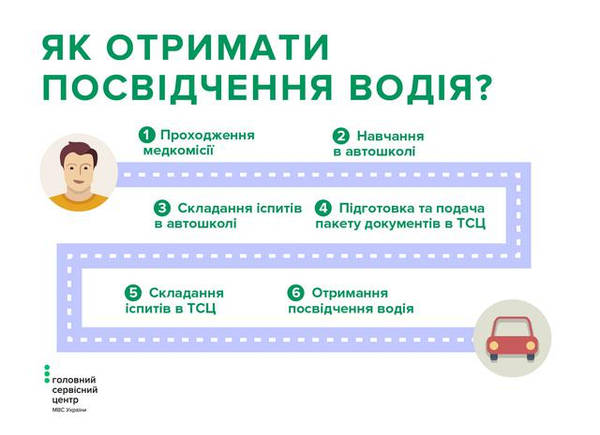 ЯК ОТРИМАТИ ПОСВІДЧЕННЯ ВОДІЯ?

1 Проходження медкомісії

2 Навчання в автошколі

3 Складання іспитів в автошколі

4 Підготовка та подача пакету документів в ТСЦ

5 Складання іспитів в ТСЦ

6 Отримання посвідчення водія

головний сервісний центр
МВС України